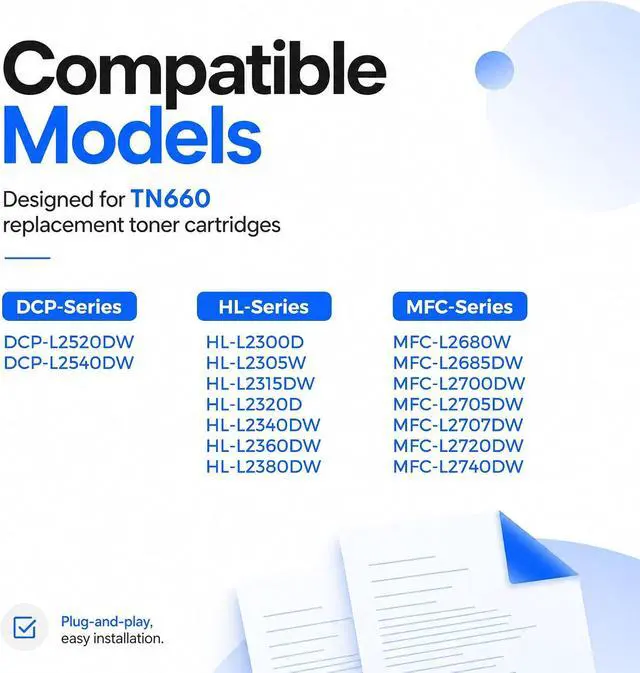 Compatible Models

Designed for TN660 replacement toner cartridges

DCP-Series

DCP-L2520DW
DCP-L2540DW

HL-Series

HL-L2300D
HL-L2305W
HL-L2315DW
HL-L2320D
HL-L2340DW
HL-L2360DW
HL-L2380DW

MFC-Series

MFC-L2680W
MFC-L2685DW
MFC-L2700DW
MFC-L2705DW
MFC-L2707DW
MFC-L2720DW
MFC-L2740DW

Plug-and-play, easy installation.